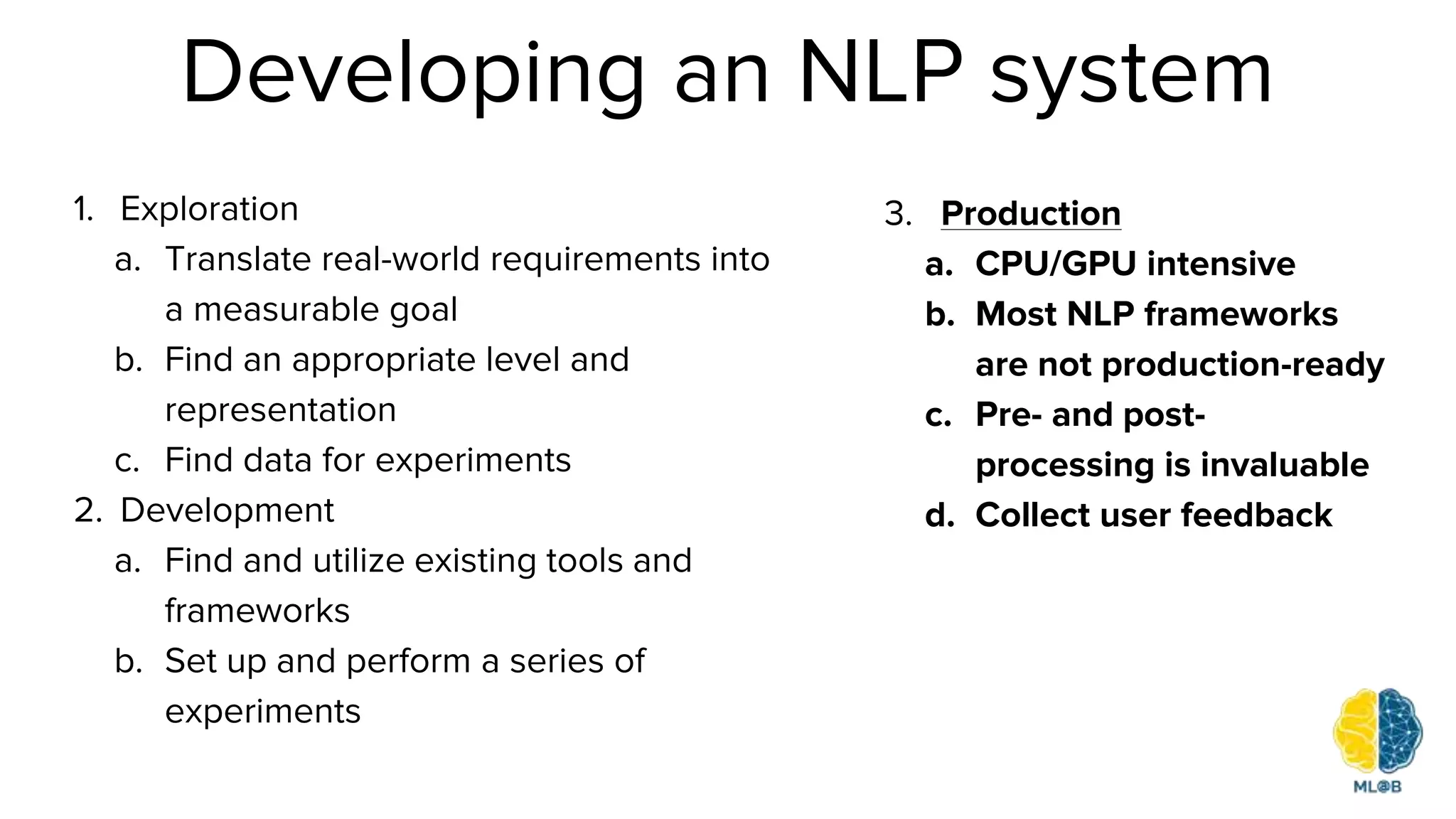 Developing an NLP system

1. Exploration
a. Translate real-world requirements into a measurable goal
b. Find an appropriate level and representation
c. Find data for experiments
2. Development
a. Find and utilize existing tools and frameworks
b. Set up and perform a series of experiments

3. Production
a. CPU/GPU intensive
b. Most NLP frameworks are not production-ready
c. Pre- and post-processing is invaluable
d. Collect user feedback

ML@B